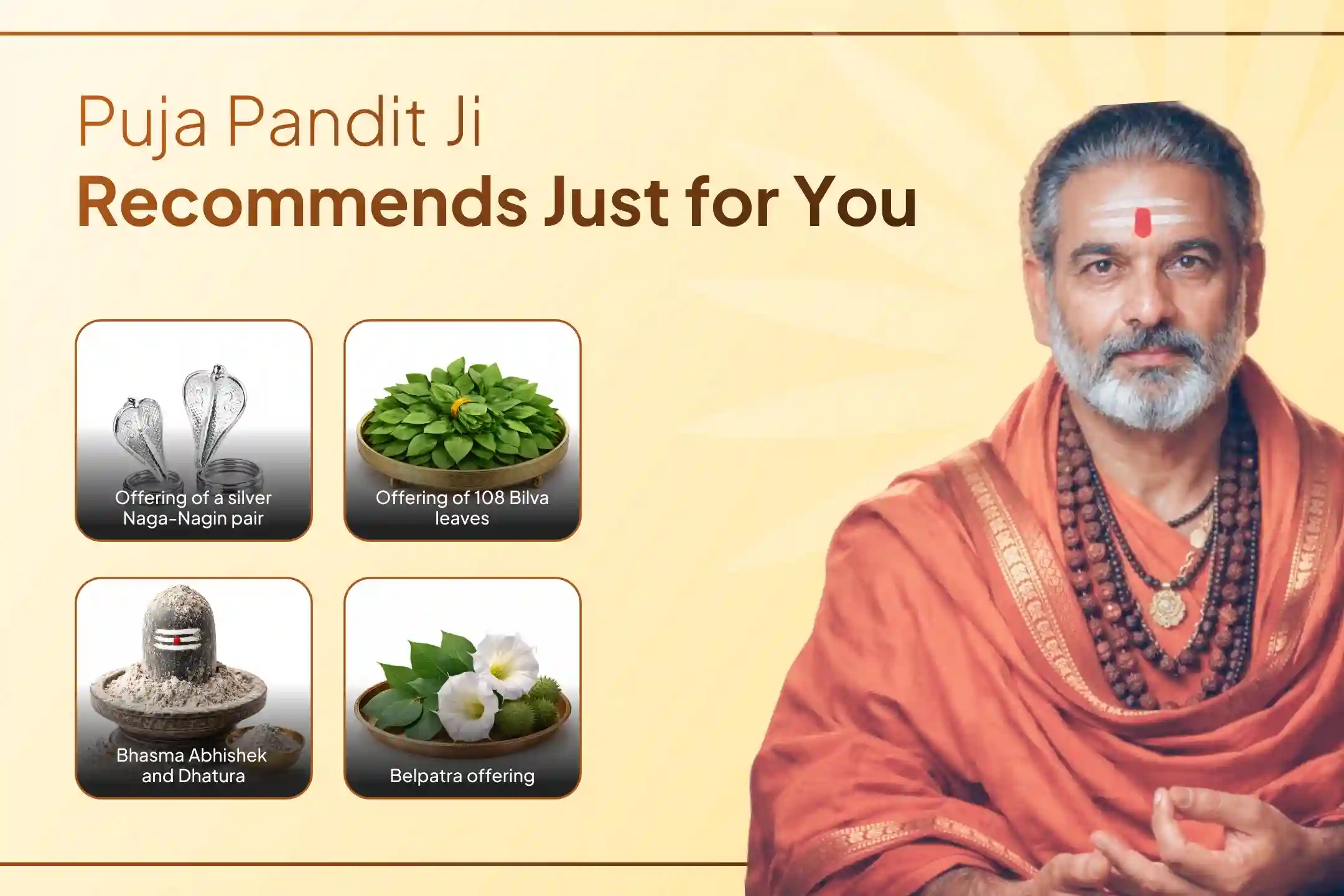 Puja Pandit Ji
Recommends Just for You

Offering of a silver Naga-Nagin pair

Offering of 108 Bilva leaves

Bhasma Abhishek and Dhatura

Belpatra offering